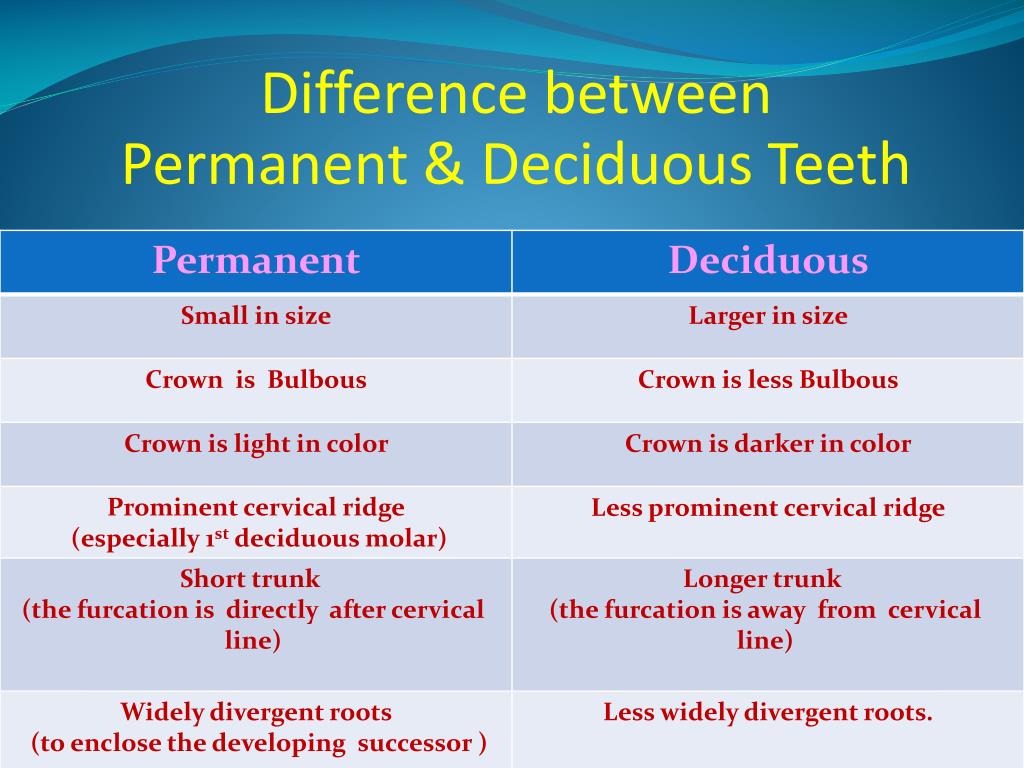 Difference between
Permanent & Deciduous Teeth

| Permanent | Deciduous |
|---|---|
| Small in size | Larger in size |
| Crown is Bulbous | Crown is less Bulbous |
| Crown is light in color | Crown is darker in color |
| Prominent cervical ridge (especially 1$^{st}$ deciduous molar) | Less prominent cervical ridge |
| Short trunk (the furcation is directly after cervical line) | Longer trunk (the furcation is away from cervical line) |
| Widely divergent roots (to enclose the developing successor ) | Less widely divergent roots. |